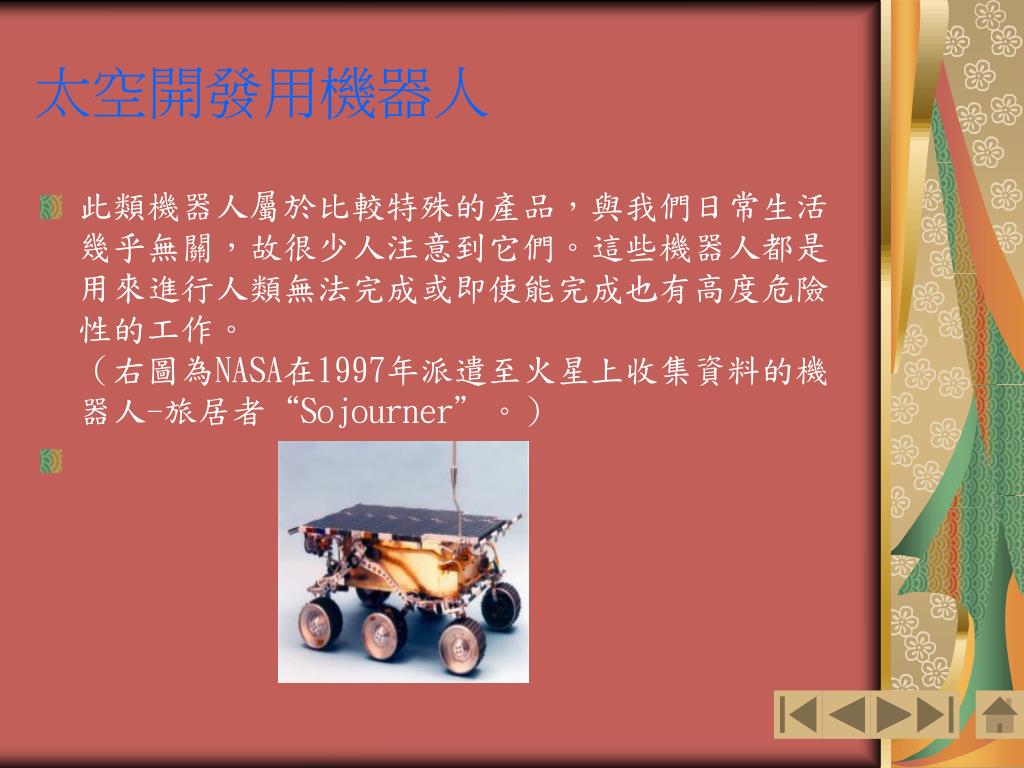 太空開發用機器人

此類機器人屬於比較特殊的產品，與我們日常生活幾乎無關，故很少人注意到它們。這些機器人都是用來進行人類無法完成或即使能完成也有高度危險性的工作。
（右圖為NASA在1997年派遣至火星上收集資料的機器人-旅居者“Sojourner”。）